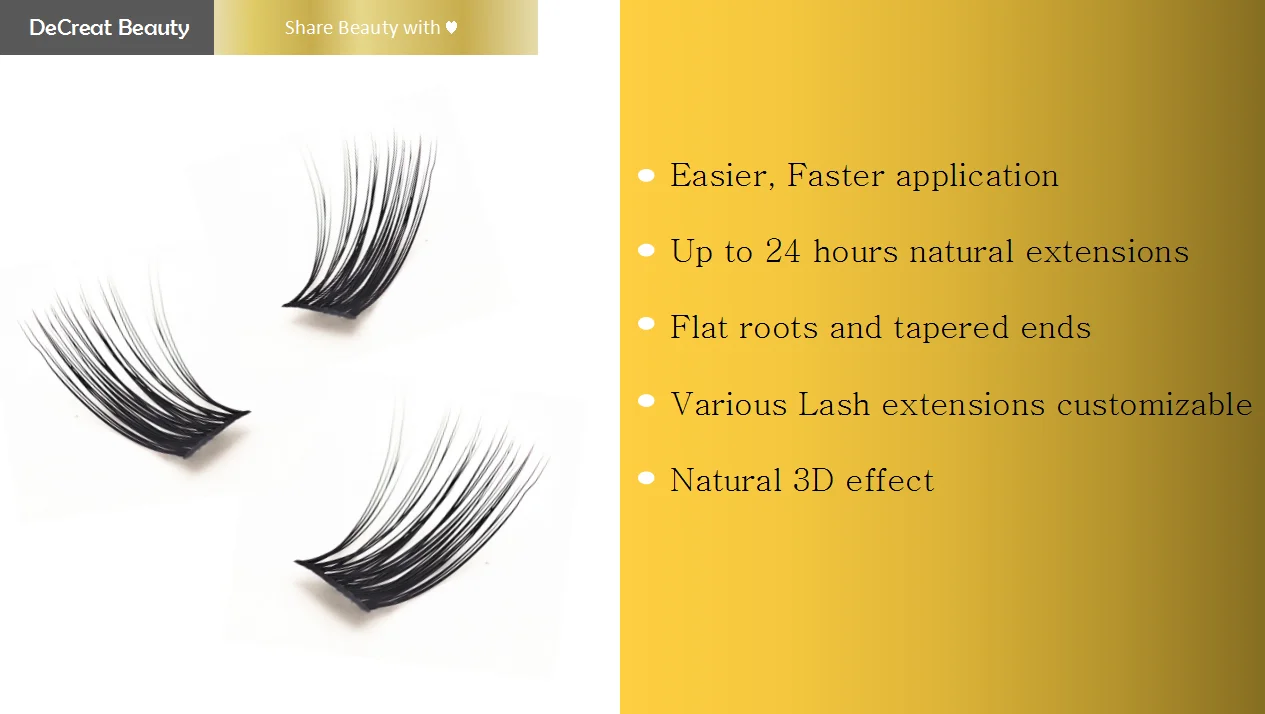 DeCreat Beauty

Share Beauty with ♥

- Easier, Faster application
- Up to 24 hours natural extensions
- Flat roots and tapered ends
- Various Lash extensions customizable
- Natural 3D effect